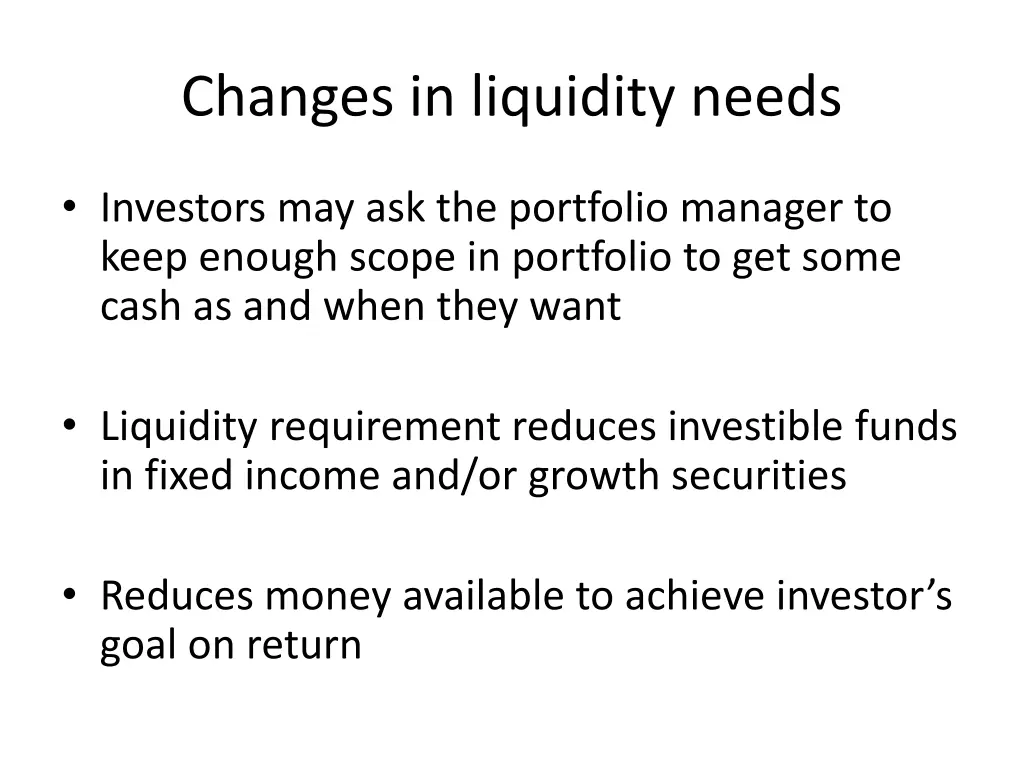 Changes in liquidity needs

• Investors may ask the portfolio manager to keep enough scope in portfolio to get some cash as and when they want

• Liquidity requirement reduces investible funds in fixed income and/or growth securities

• Reduces money available to achieve investor’s goal on return